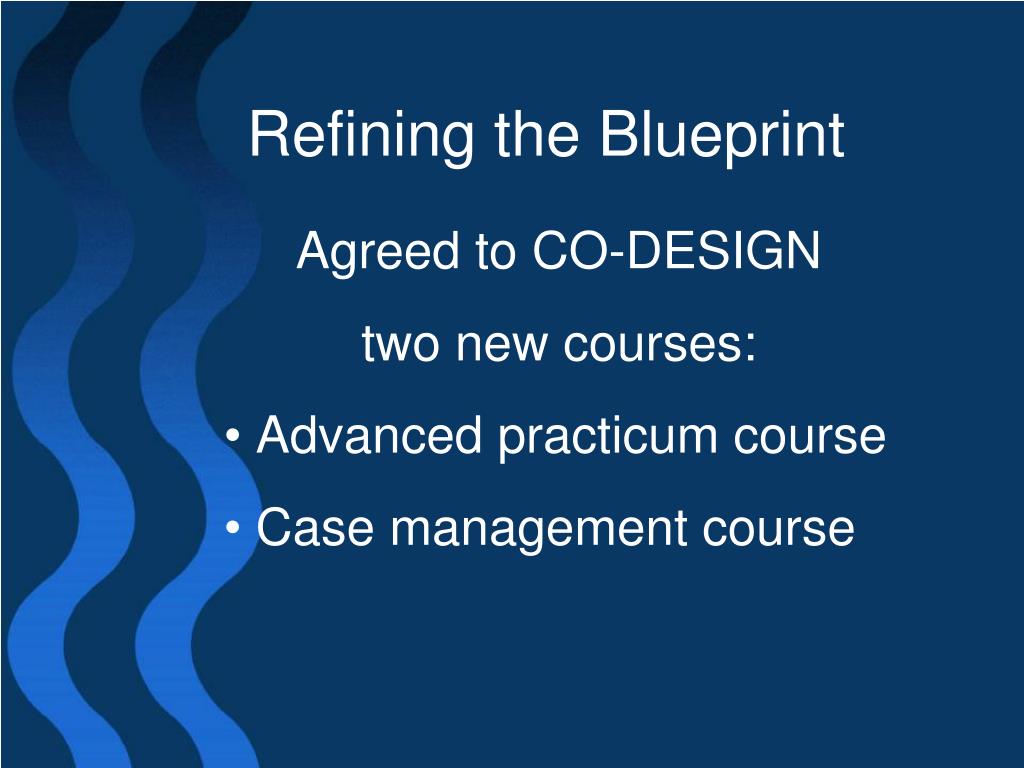 Refining the Blueprint

Agreed to CO-DESIGN

two new courses:

• Advanced practicum course

• Case management course